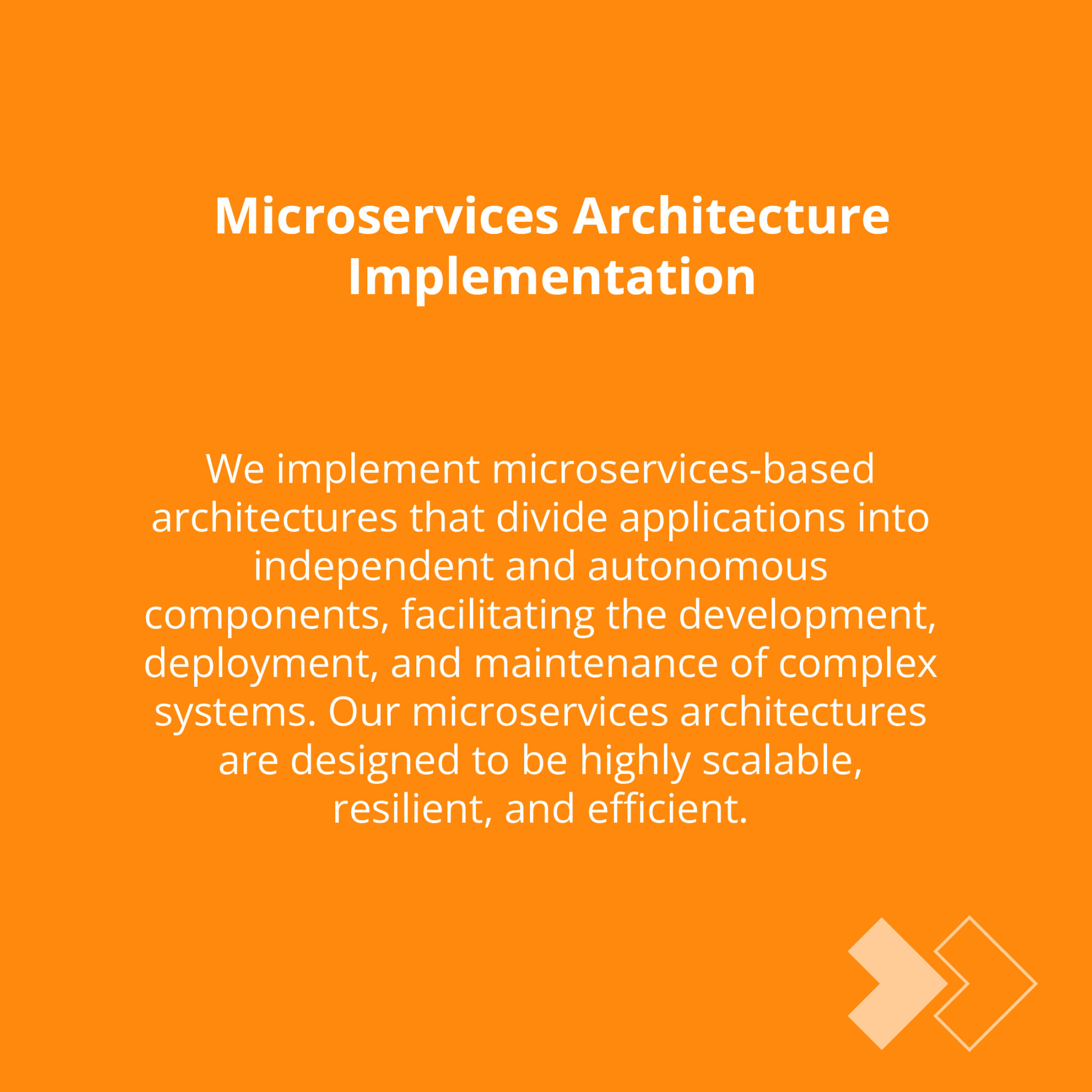 Microservices Architecture Implementation

We implement microservices-based architectures that divide applications into independent and autonomous components, facilitating the development, deployment, and maintenance of complex systems. Our microservices architectures are designed to be highly scalable, resilient, and efficient.